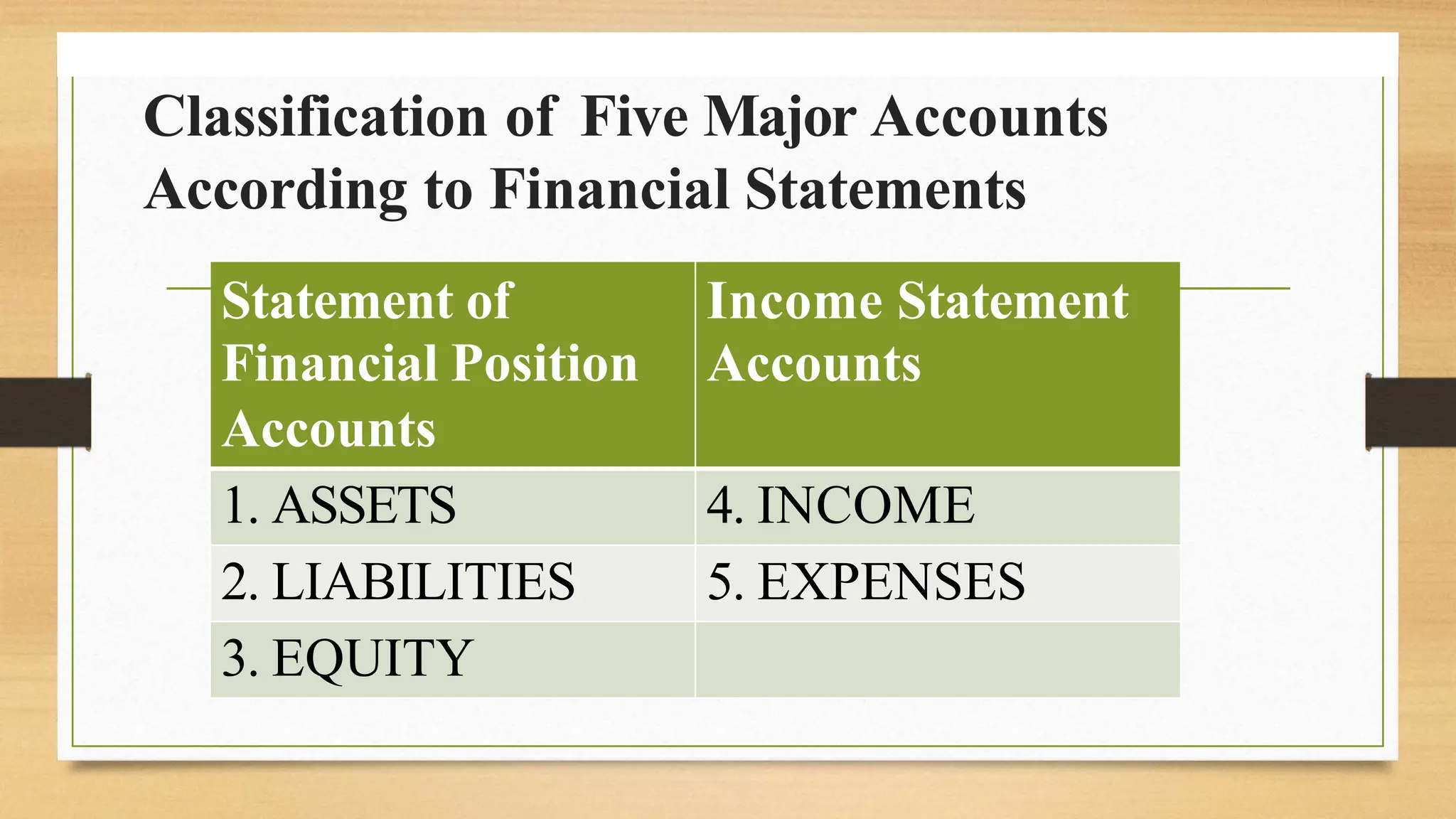 Classification of Five Major Accounts According to Financial Statements

| Statement of Financial Position Accounts | Income Statement Accounts |
|---|---|
| 1. ASSETS | 4. INCOME |
| 2. LIABILITIES | 5. EXPENSES |
| 3. EQUITY | |